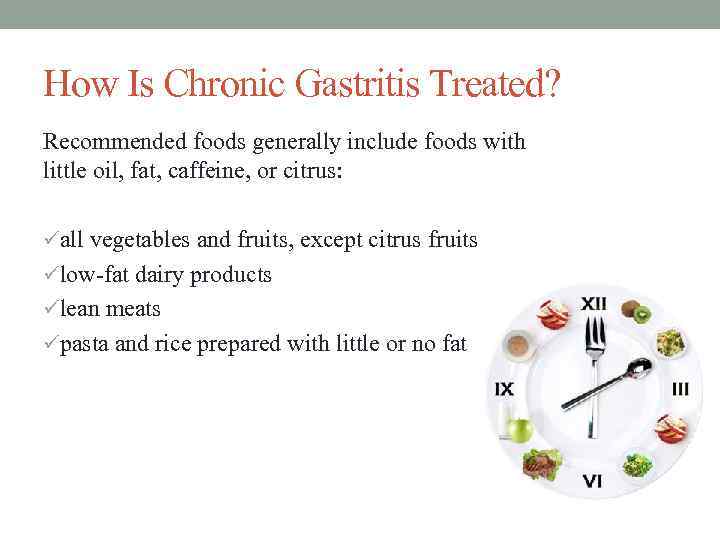 How Is Chronic Gastritis Treated?

Recommended foods generally include foods with little oil, fat, caffeine, or citrus:

✓all vegetables and fruits, except citrus fruits
✓low-fat dairy products
✓lean meats
✓pasta and rice prepared with little or no fat

XII
III
VI
IX